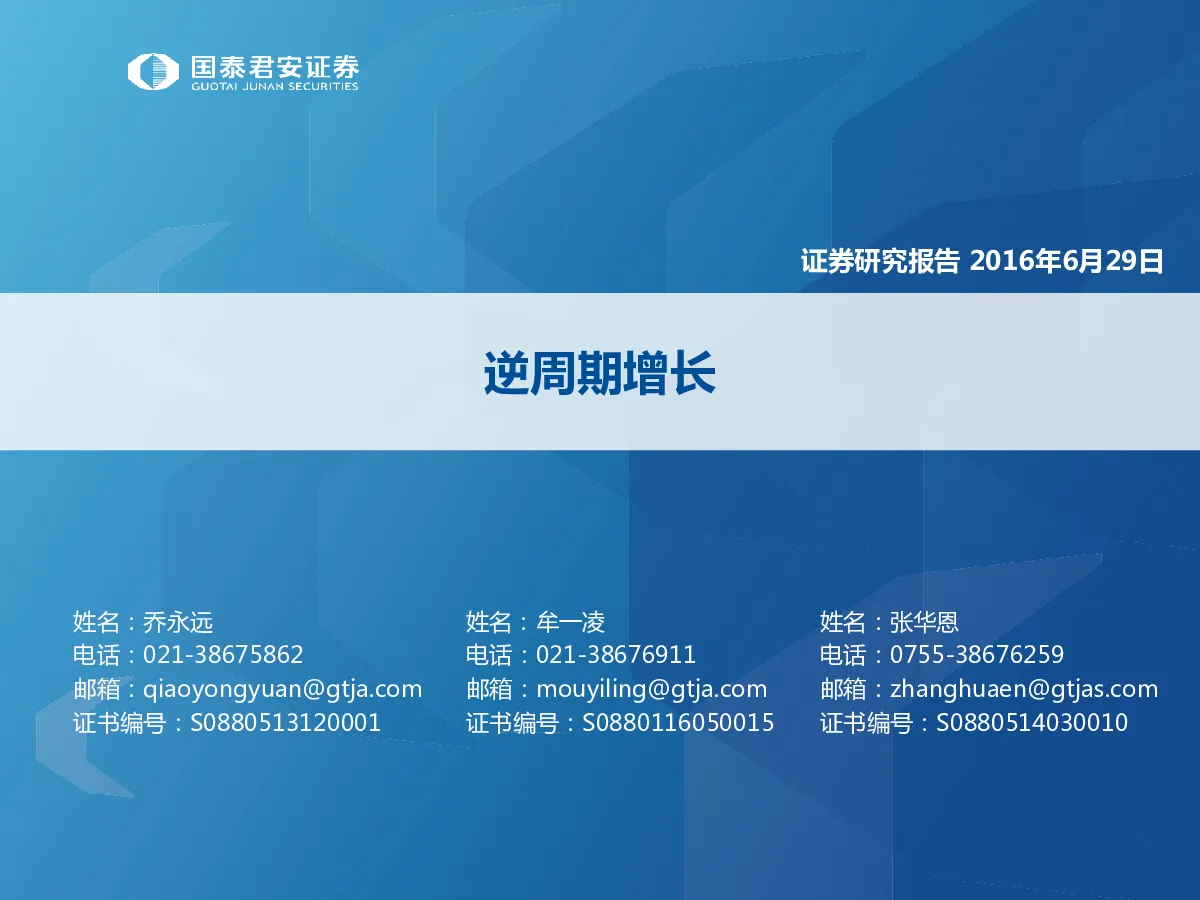 国泰君安证券
GUOTAI JUNAN SECURITIES

证券研究报告 2016年6月29日

逆周期增长

姓名：乔永远
电话：021-38675862
邮箱：qiaoyongyuan@gtja.com
证书编号：S0880513120001

姓名：牟一凌
电话：021-38676911
邮箱：mouyiling@gtja.com
证书编号：S0880116050015

姓名：张华恩
电话：0755-38676259
邮箱：zhanghuaen@gtjas.com
证书编号：S0880514030010